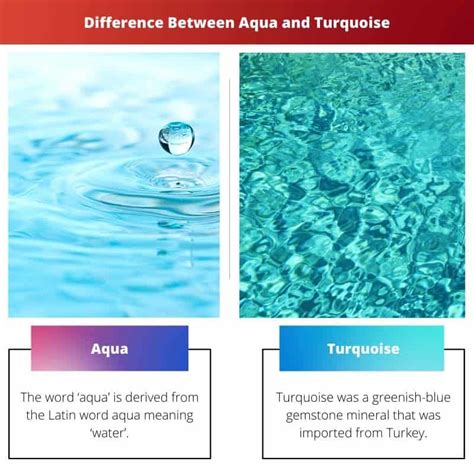 Difference Between Aqua and Turquoise

Aqua

The word 'aqua' is derived from the Latin word aqua meaning 'water'.

Turquoise

Turquoise was a greenish-blue gemstone mineral that was imported from Turkey.